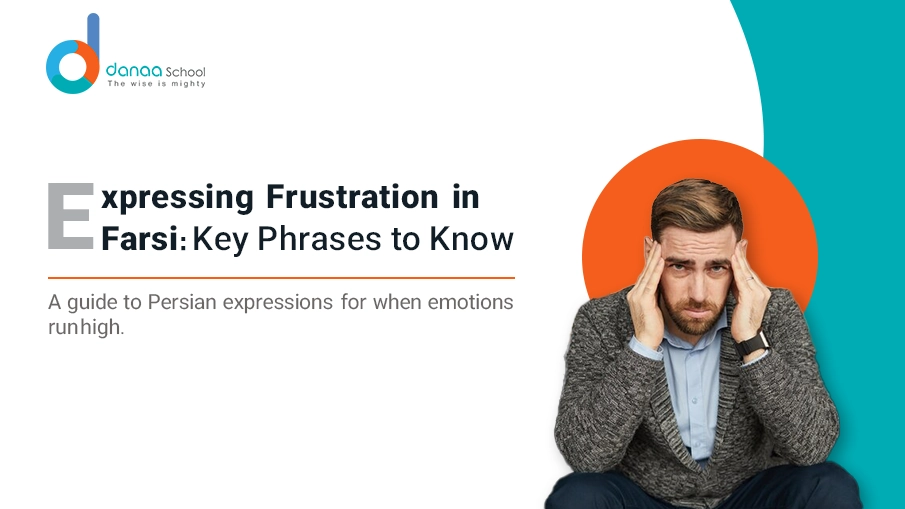 danaa School
The wise is mighty

Expressing Frustration in Farsi: Key Phrases to Know

A guide to Persian expressions for when emotions run high.